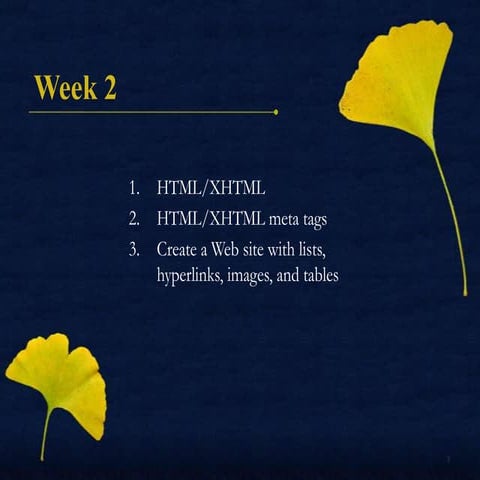 Week 2

1. HTML/XHTML
2. HTML/XHTML meta tags
3. Create a Web site with lists, hyperlinks, images, and tables